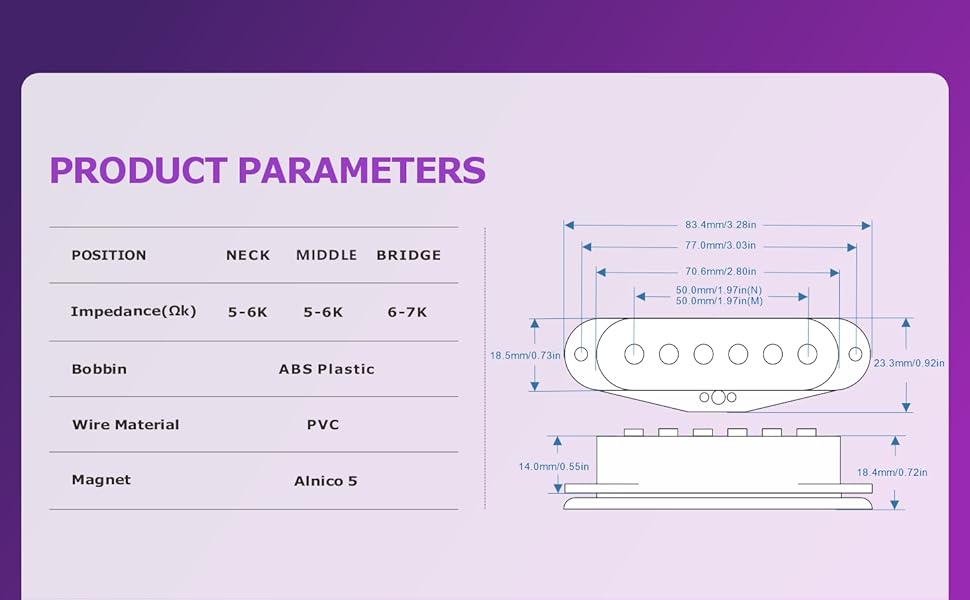 PRODUCT PARAMETERS

| POSITION | NECK | MIDDLE | BRIDGE |
|---|---|---|---|
| Impedance(Ωk) | 5-6K | 5-6K | 6-7K |
| Bobbin | ABS Plastic | | |
| Wire Material | PVC | | |
| Magnet | Alnico 5 | | |

83.4mm/3.28in
77.0mm/3.03in
70.6mm/2.80in
50.0mm/1.97in(N)
50.0mm/1.97in(M)
18.5mm/0.73in
23.3mm/0.92in
14.0mm/0.55in
18.4mm/0.72in